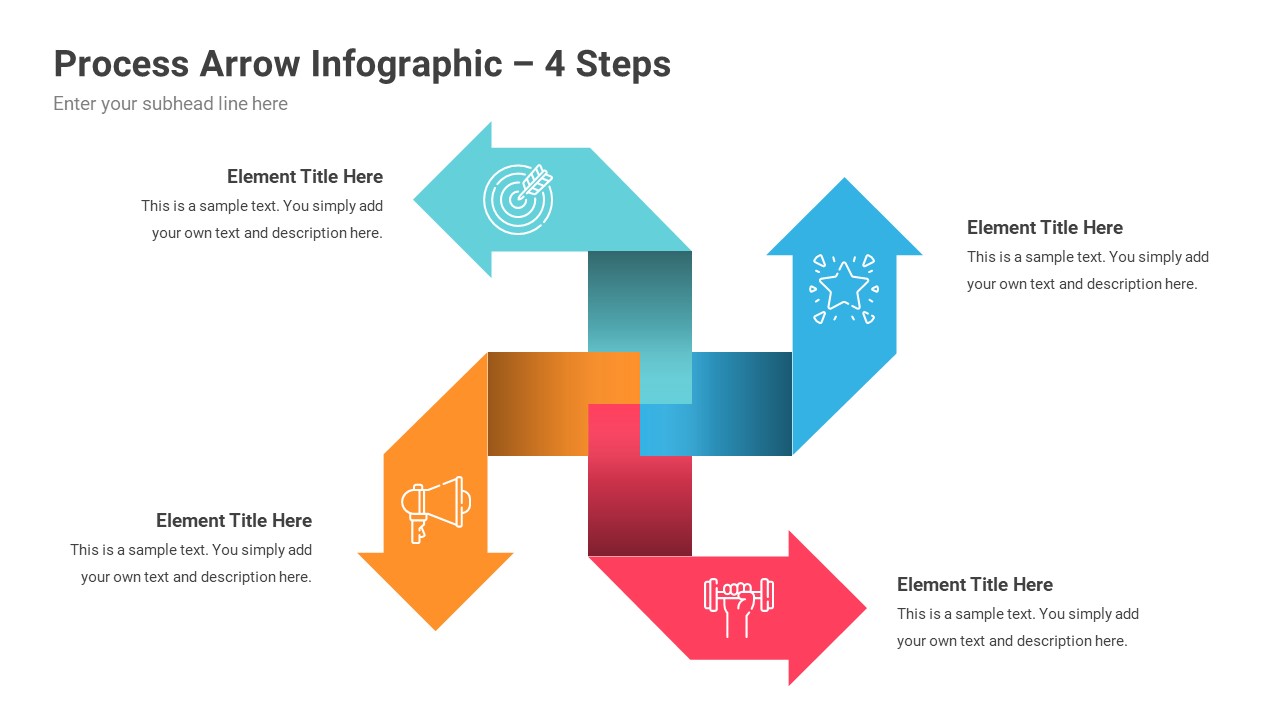 Process Arrow Infographic – 4 Steps
Enter your subhead line here

Element Title Here
This is a sample text. You simply add your own text and description here.

Element Title Here
This is a sample text. You simply add your own text and description here.

Element Title Here
This is a sample text. You simply add your own text and description here.

Element Title Here
This is a sample text. You simply add your own text and description here.